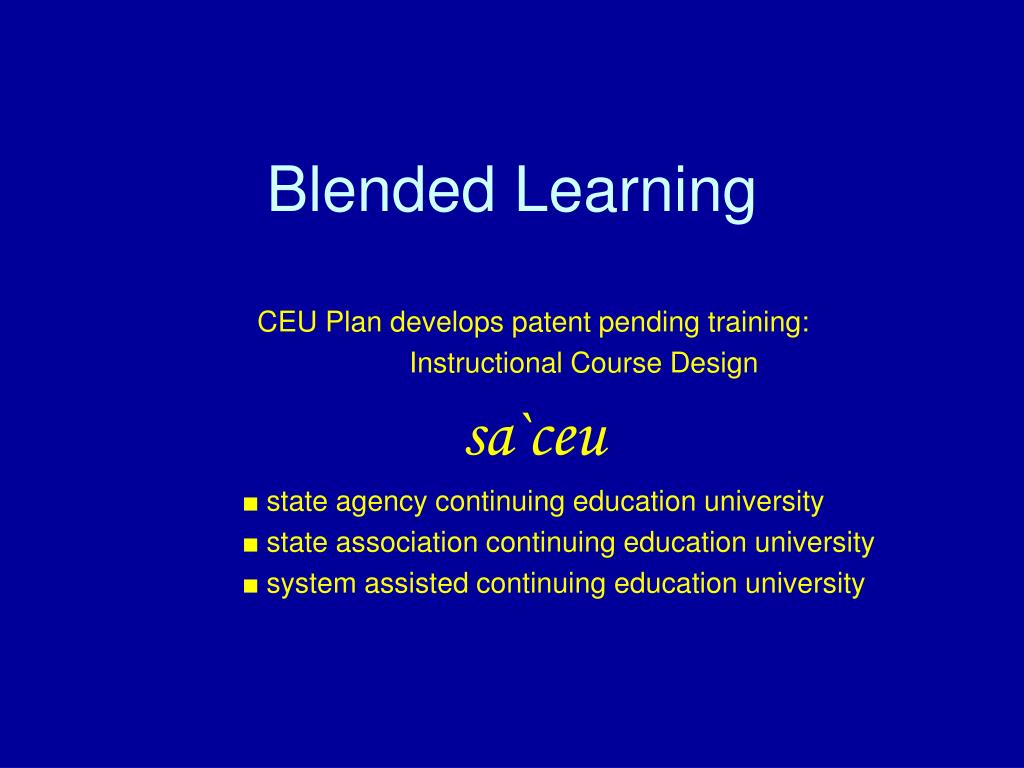 Blended Learning

CEU Plan develops patent pending training:
Instructional Course Design

sa`ceu

■ state agency continuing education university
■ state association continuing education university
■ system assisted continuing education university